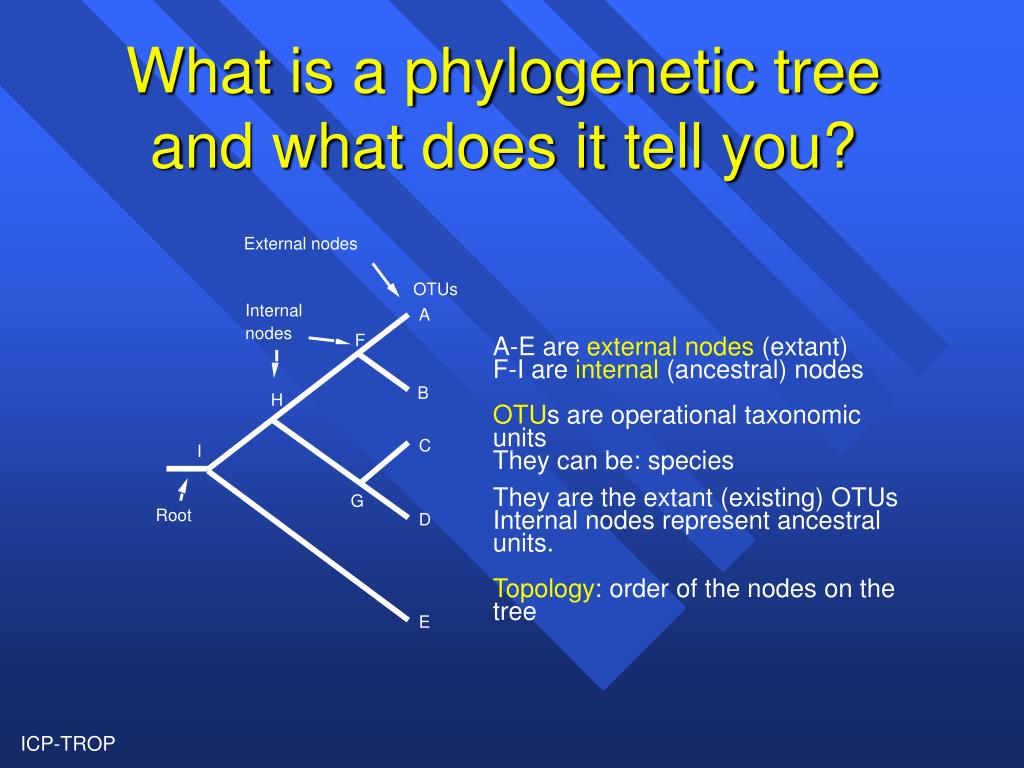 What is a phylogenetic tree and what does it tell you?

External nodes

OTUs

Internal nodes

A

F

B

H

C

I

G

D

Root

E

A-E are external nodes (extant)
F-I are internal (ancestral) nodes

OTUs are operational taxonomic units
They can be: species

They are the extant (existing) OTUs
Internal nodes represent ancestral units.

Topology: order of the nodes on the tree

ICP-TROP